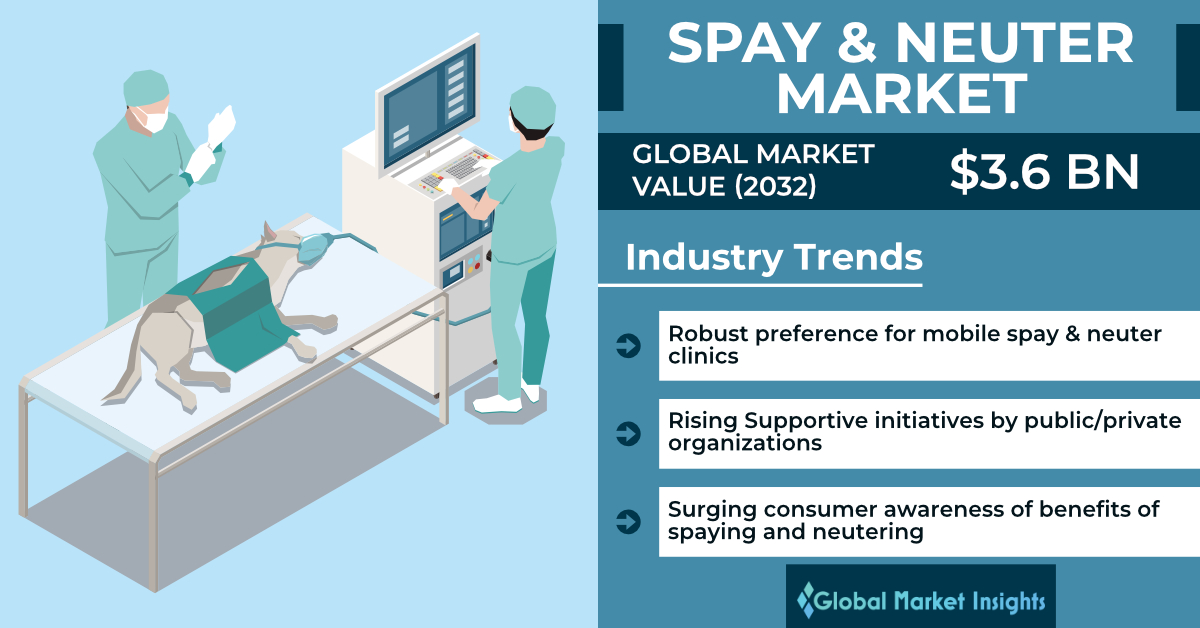 SPAY & NEUTER MARKET

GLOBAL MARKET VALUE (2032)

$3.6 BN

Industry Trends

Robust preference for mobile spay & neuter clinics

Rising Supportive initiatives by public/private organizations

Surging consumer awareness of benefits of spaying and neutering

Global Market Insights